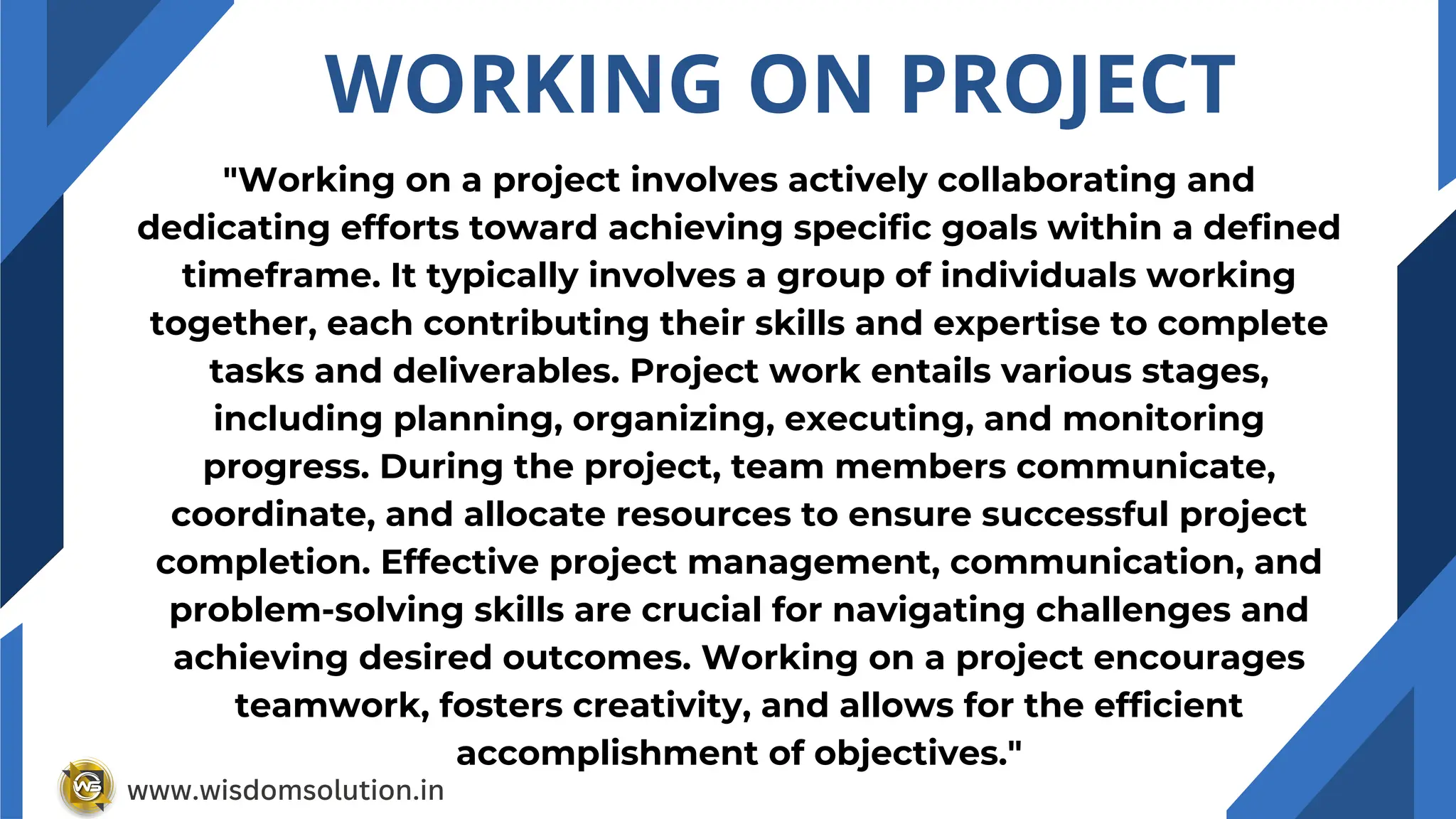 WORKING ON PROJECT

"Working on a project involves actively collaborating and dedicating efforts toward achieving specific goals within a defined timeframe. It typically involves a group of individuals working together, each contributing their skills and expertise to complete tasks and deliverables. Project work entails various stages, including planning, organizing, executing, and monitoring progress. During the project, team members communicate, coordinate, and allocate resources to ensure successful project completion. Effective project management, communication, and problem-solving skills are crucial for navigating challenges and achieving desired outcomes. Working on a project encourages teamwork, fosters creativity, and allows for the efficient accomplishment of objectives."

WS

www.wisdomsolution.in